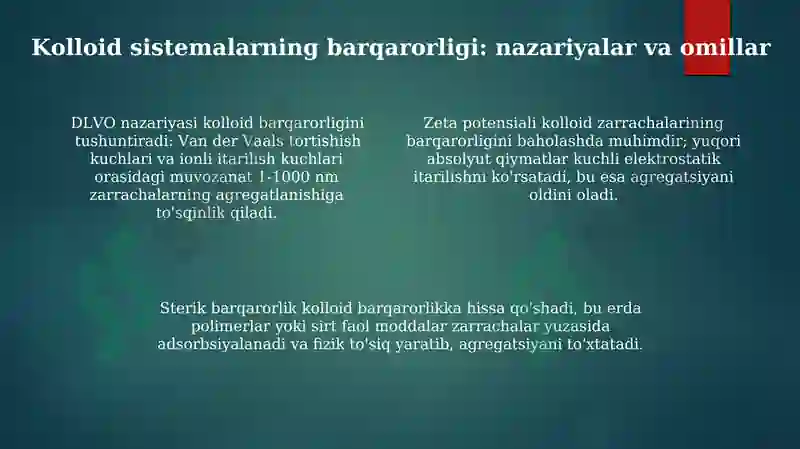 Kolloid sistemalarning barqarorligi: nazariyalar va omillar

DLVO nazariyasi kolloid barqarorligini tushuntiradi: Van der Vaals tortishish kuchlari va ionli itarilish kuchlari orasidagi muvozanat 1-1000 nm zarrachalarning agregatlanishiga to'sqinlik qiladi.

Zeta potensiali kolloid zarrachalarining barqarorligini baholashda muhimdir; yuqori absolyut qiymatlar kuchli elektrostatik itarilishni ko'rsatadi, bu esa agregatsiyani oldini oladi.

Sterik barqarorlik kolloid barqarorlikka hissa qo'shadi, bu erda polimerlar yoki sirt faol moddalar zarrachalar yuzasida adsorbsiyalanadi va fizik to'siq yaratib, agregatsiyani to'xtatadi.